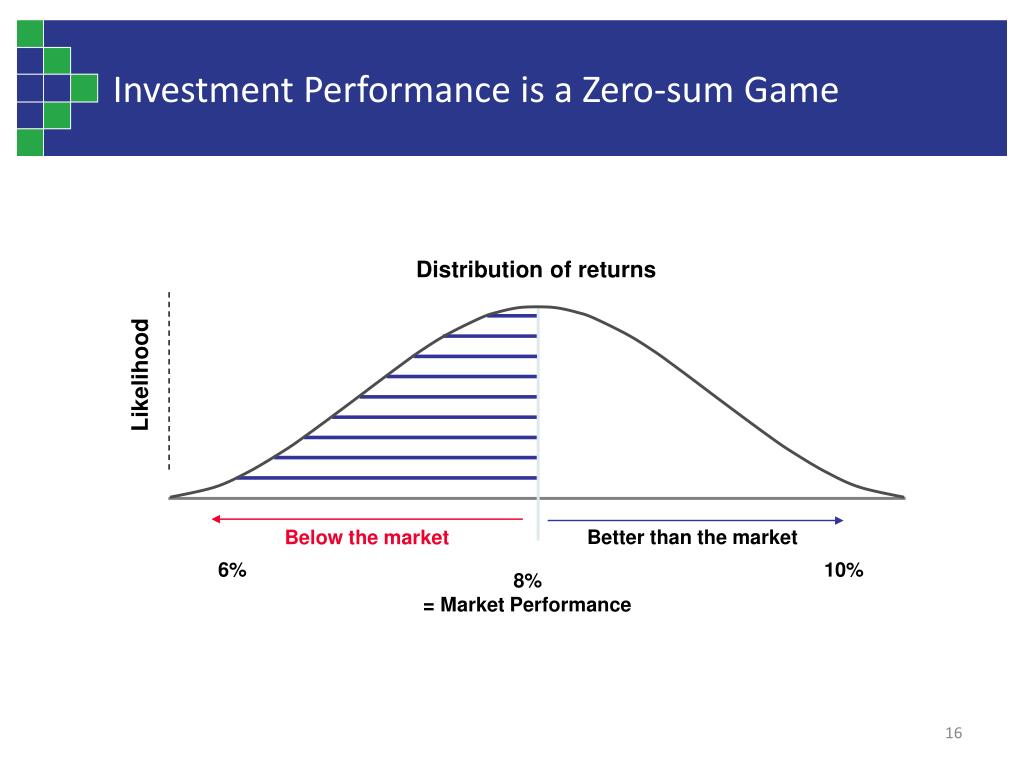 Investment Performance is a Zero-sum Game

Distribution of returns

Likelihood

Below the market

Better than the market

6%

8%
= Market Performance

10%

16